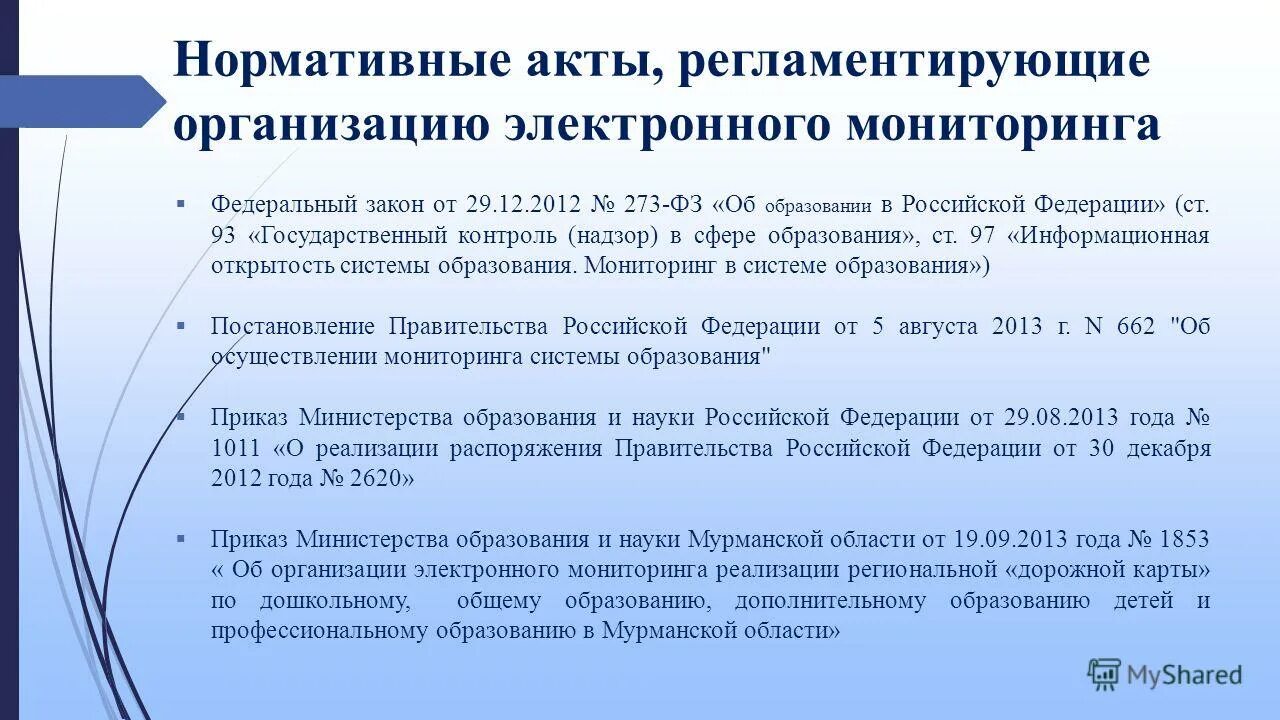 Нормативные акты, регламентирующие организацию электронного мониторинга

Федеральный закон от 29.12.2012 № 273-ФЗ «Об образовании в Российской Федерации» (ст. 93 «Государственный контроль (надзор) в сфере образования», ст. 97 «Информационная открытость системы образования. Мониторинг в системе образования»)

Постановление Правительства Российской Федерации от 5 августа 2013 г. N 662 "Об осуществлении мониторинга системы образования"

Приказ Министерства образования и науки Российской Федерации от 29.08.2013 года № 1011 «О реализации распоряжения Правительства Российской Федерации от 30 декабря 2012 года № 2620»

Приказ Министерства образования и науки Мурманской области от 19.09.2013 года № 1853 « Об организации электронного мониторинга реализации региональной «дорожной карты» по дошкольному, общему образованию, дополнительному образованию детей и профессиональному образованию в Мурманской области»

MyShared